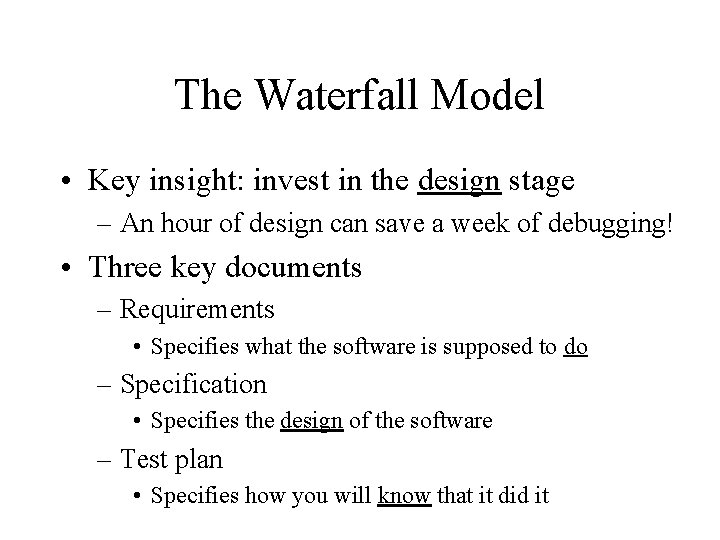 The Waterfall Model

• Key insight: invest in the design stage
– An hour of design can save a week of debugging!

• Three key documents
– Requirements
• Specifies what the software is supposed to do
– Specification
• Specifies the design of the software
– Test plan
• Specifies how you will know that it did it